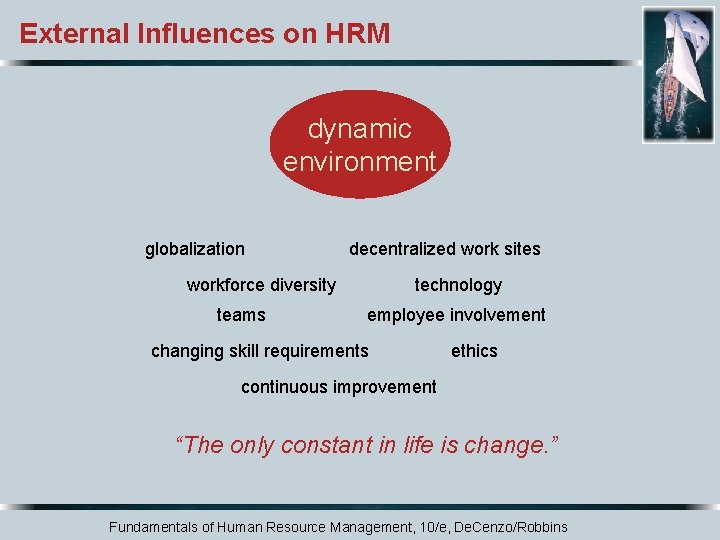 External Influences on HRM

dynamic environment

globalization

decentralized work sites

workforce diversity

technology

teams

employee involvement

changing skill requirements

ethics

continuous improvement

“The only constant in life is change.”

Fundamentals of Human Resource Management, 10/e, DeCenzo/Robbins